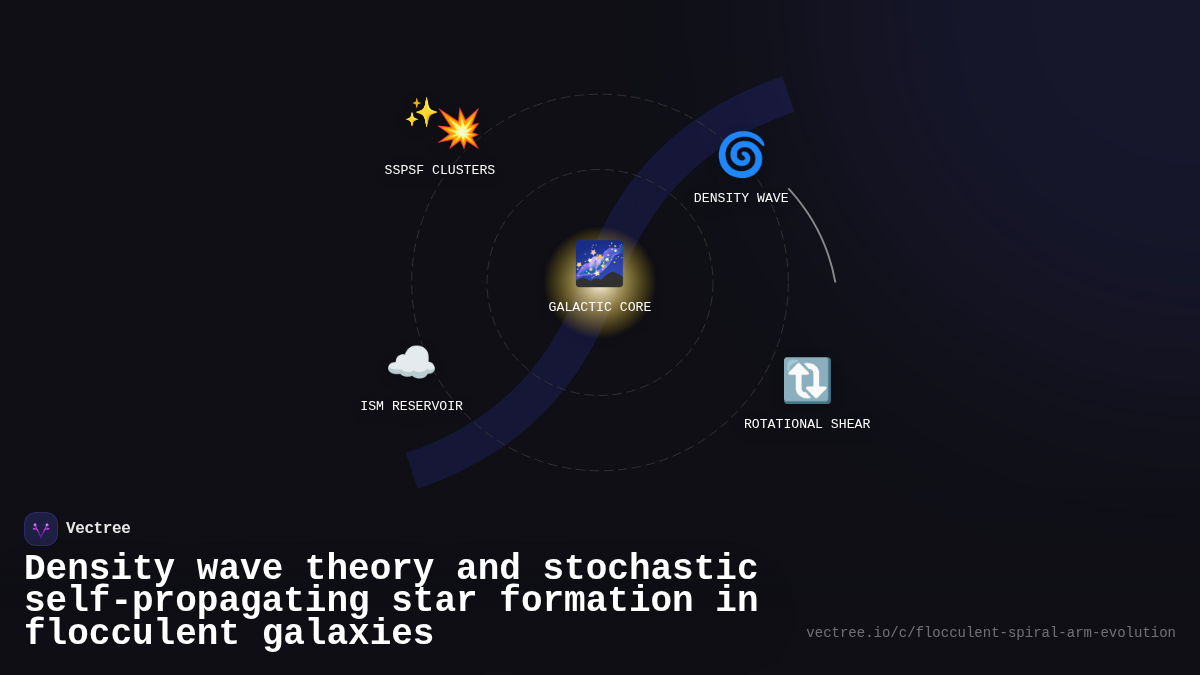 SSPSF CLUSTERS

DENSITY WAVE

GALACTIC CORE

ISM RESERVOIR

ROTATIONAL SHEAR

Vectree

Density wave theory and stochastic self-propagating star formation in flocculent galaxies

vectree.io/c/flocculent-spiral-arm-evolution